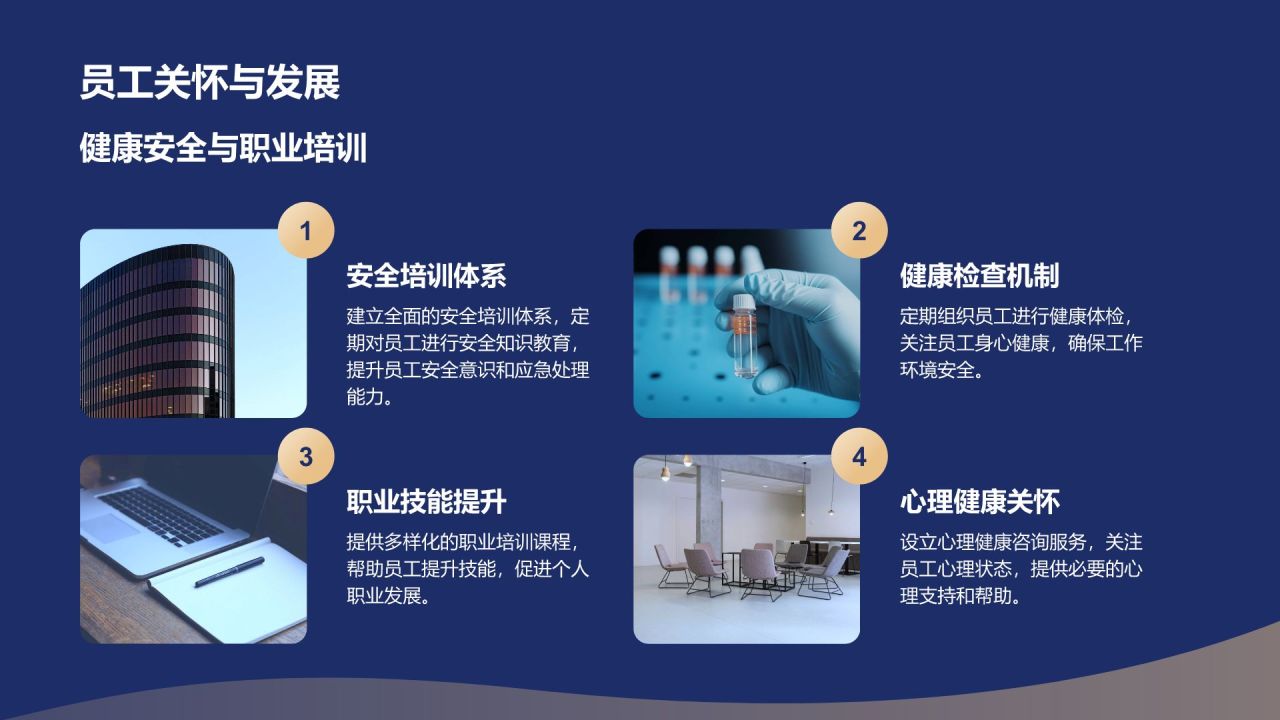 员工关怀与发展

健康安全与职业培训

1

安全培训体系

建立全面的安全培训体系，定期对员工进行安全知识教育，提升员工安全意识和应急处理能力。

2

健康检查机制

定期组织员工进行健康体检，关注员工身心健康，确保工作环境安全。

3

职业技能提升

提供多样化的职业培训课程，帮助员工提升技能，促进个人职业发展。

4

心理健康关怀

设立心理健康咨询服务，关注员工心理状态，提供必要的心理支持和帮助。